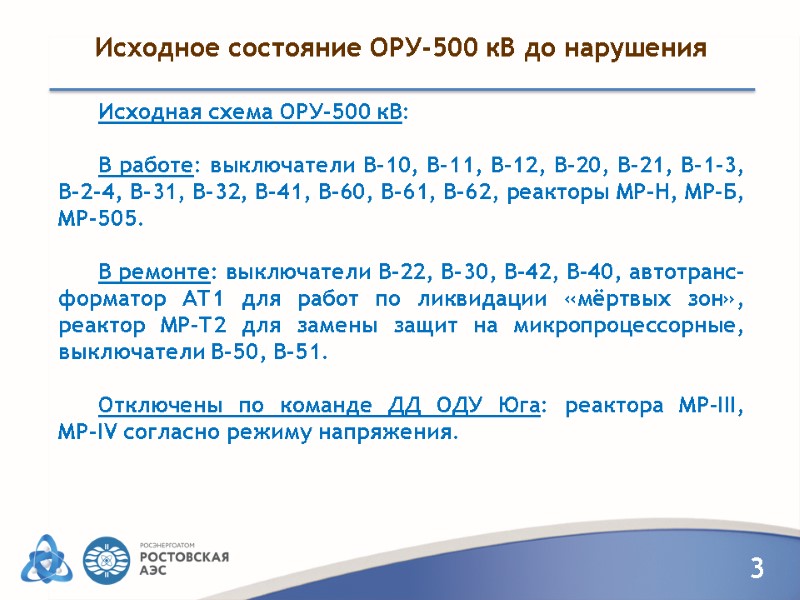 Исходное состояние ОРУ-500 кВ до нарушения

Исходная схема ОРУ-500 кВ:

В работе: выключатели В-10, В-11, В-12, В-20, В-21, В-1-3, В-2-4, В-31, В-32, В-41, В-60, В-61, В-62, реакторы МР-Н, МР-Б, МР-505.

В ремонте: выключатели В-22, В-30, В-42, В-40, автотрансформатор АТ1 для работ по ликвидации «мёртвых зон», реактор МР-Т2 для замены защит на микропроцессорные, выключатели В-50, В-51.

Отключены по команде ДД ОДУ Юга: реактора МР-III, МР-IV согласно режиму напряжения.

РОСЭНЕРГОАТОМ
РОСТОВСКАЯ АЭС

3